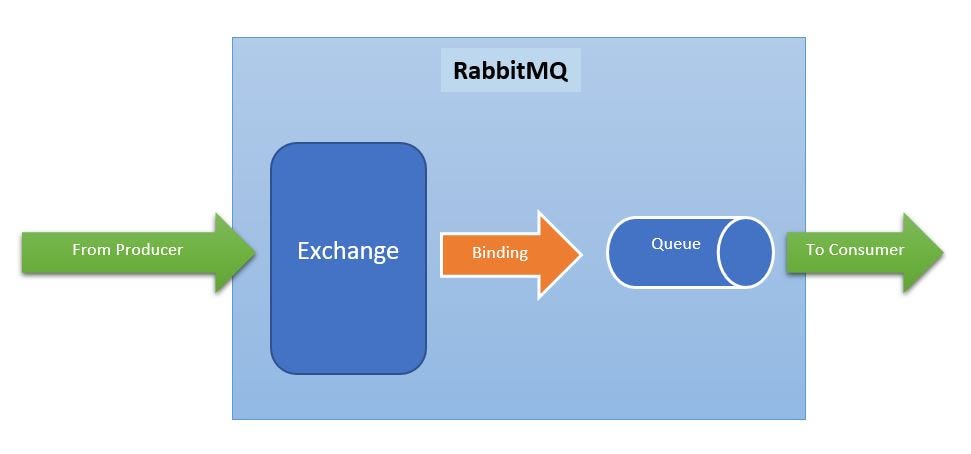 RabbitMQ

From Producer

Exchange

Binding

Queue

To Consumer